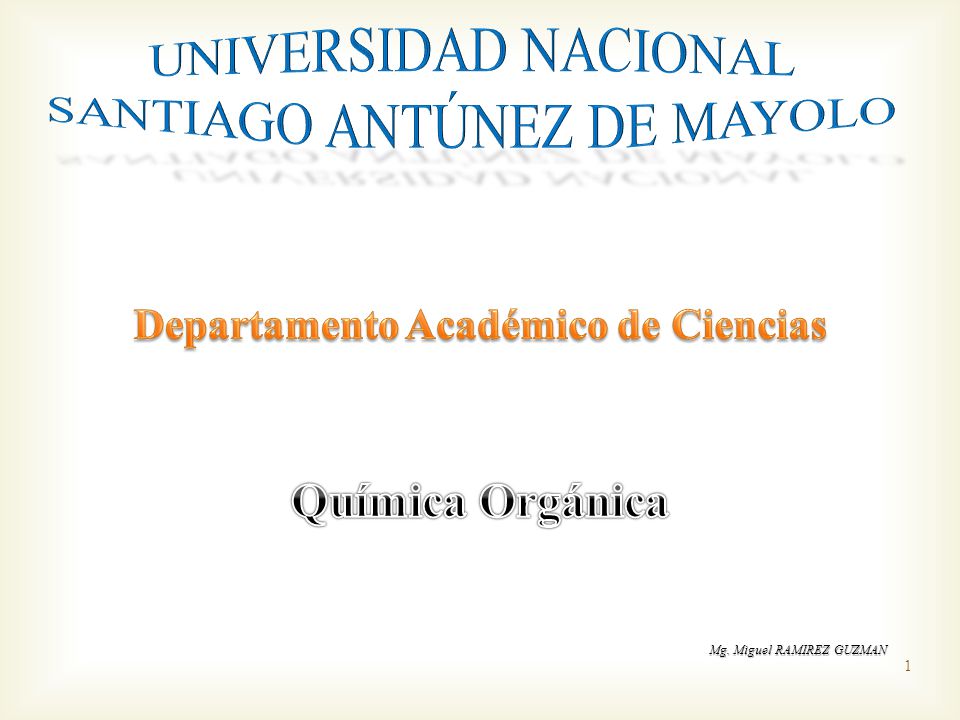 UNIVERSIDAD NACIONAL
SANTIAGO ANTÚNEZ DE MAYOLO

Departamento Académico de Ciencias

Química Orgánica

Mg. Miguel RAMIREZ GUZMAN

1